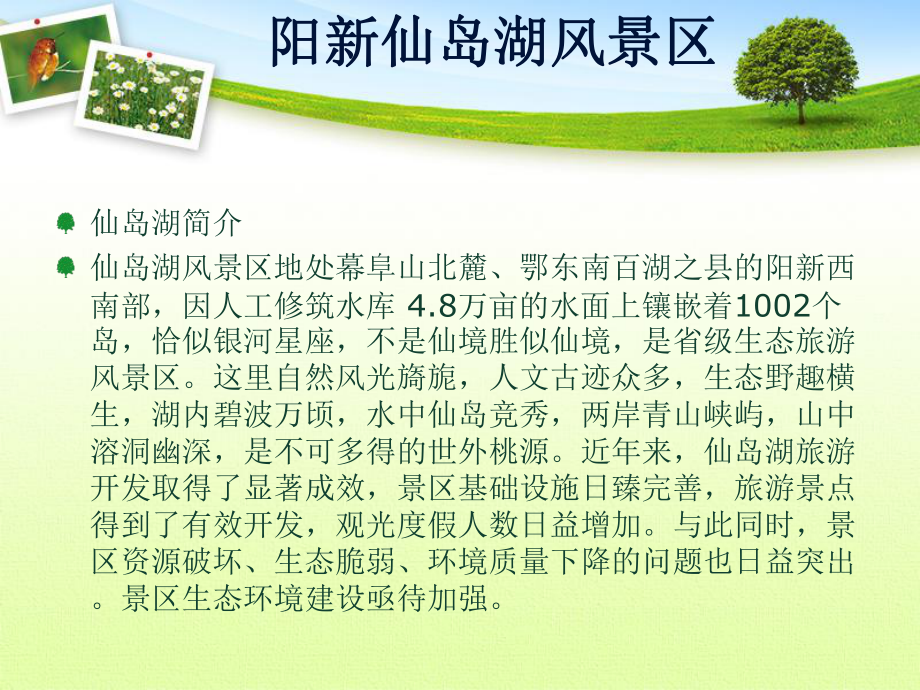 阳新仙岛湖风景区

仙岛湖简介

仙岛湖风景区地处幕阜山北麓、鄂东南百湖之县的阳新西南部，因人工修筑水库 4.8万亩的水面上镶嵌着1002个岛，恰似银河星座，不是仙境胜似仙境，是省级生态旅游风景区。这里自然风光旖旎，人文古迹众多，生态野趣横生，湖内碧波万顷，水中仙岛竞秀，两岸青山峡屿，山中溶洞幽深，是不可多得的世外桃源。近年来，仙岛湖旅游开发取得了显著成效，景区基础设施日臻完善，旅游景点得到了有效开发，观光度假人数日益增加。与此同时，景区资源破坏、生态脆弱、环境质量下降的问题也日益突出。景区生态环境建设亟待加强。